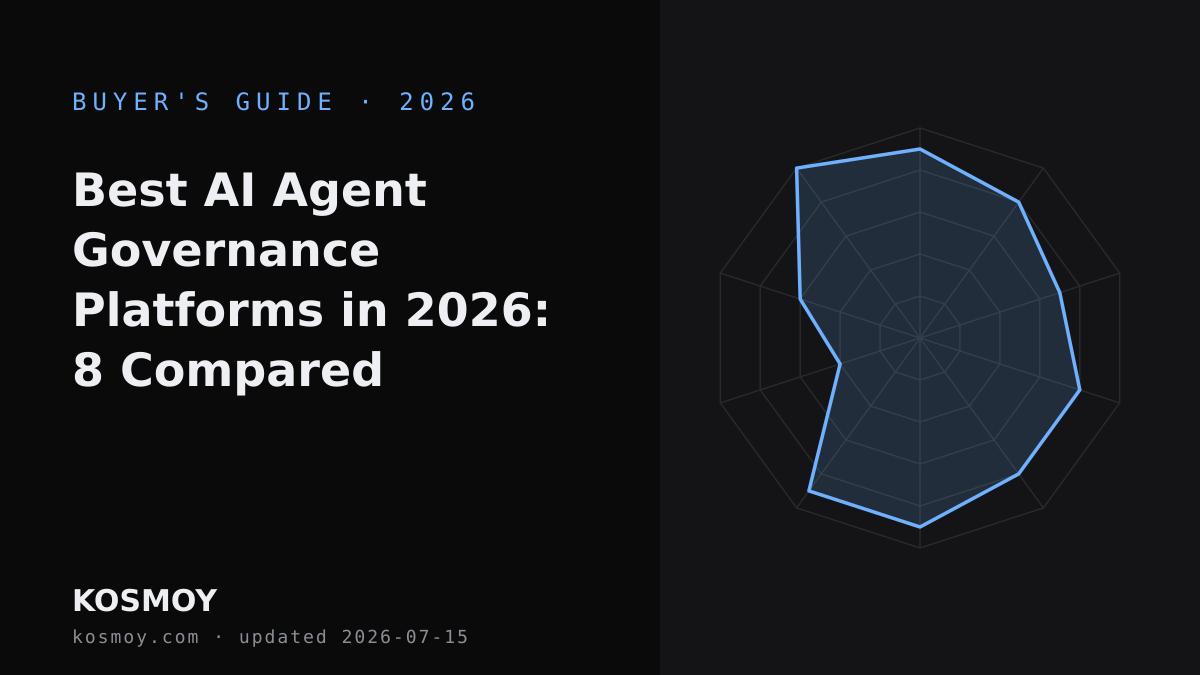 BUYER'S GUIDE · 2026

Best AI Agent Governance Platforms in 2026: 8 Compared

KOSMOY

kosmoy.com · updated 2026-07-15